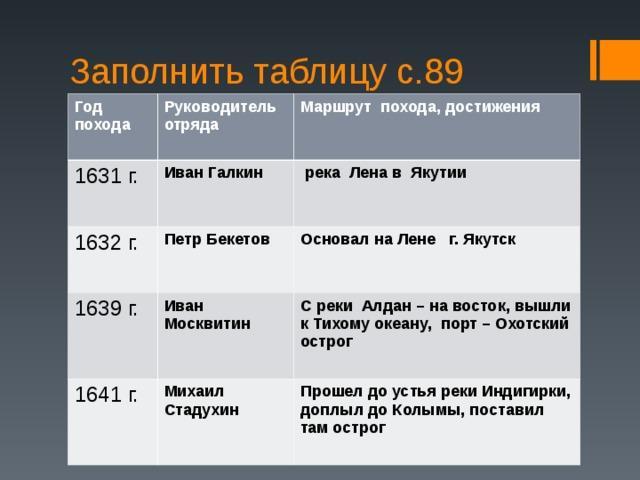 Заполнить таблицу с.89

| Год похода | Руководитель отряда | Маршрут похода, достижения |
|---|---|---|
| 1631 г. | Иван Галкин | река Лена в Якутии |
| 1632 г. | Петр Бекетов | Основал на Лене г. Якутск |
| 1639 г. | Иван Москвитин | С реки Алдан – на восток, вышли к Тихому океану, порт – Охотский острог |
| 1641 г. | Михаил Стадухин | Прошел до устья реки Индигирки, доплыл до Колымы, поставил там острог |